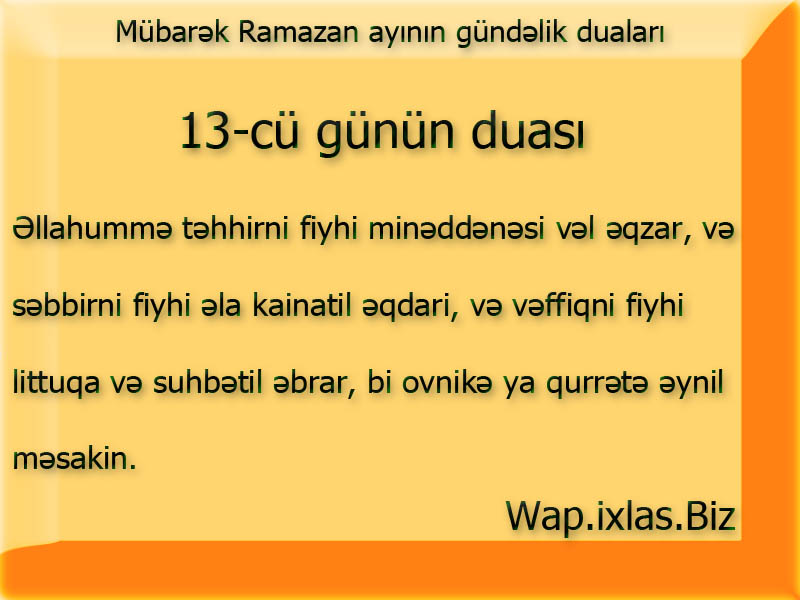 Mübarək Ramazan ayının gündəlik duaları

13-cü günün duası

Əllahummə təhhirni fiyhi minəddənəsi vəl əqzar, və səbbirni fiyhi əla kainatil əqdari, və vəffiqni fiyhi littuqa və suhbətil əbrar, bi ovnikə ya qurrətə əynil məsakin.

Wap.ixlas.Biz